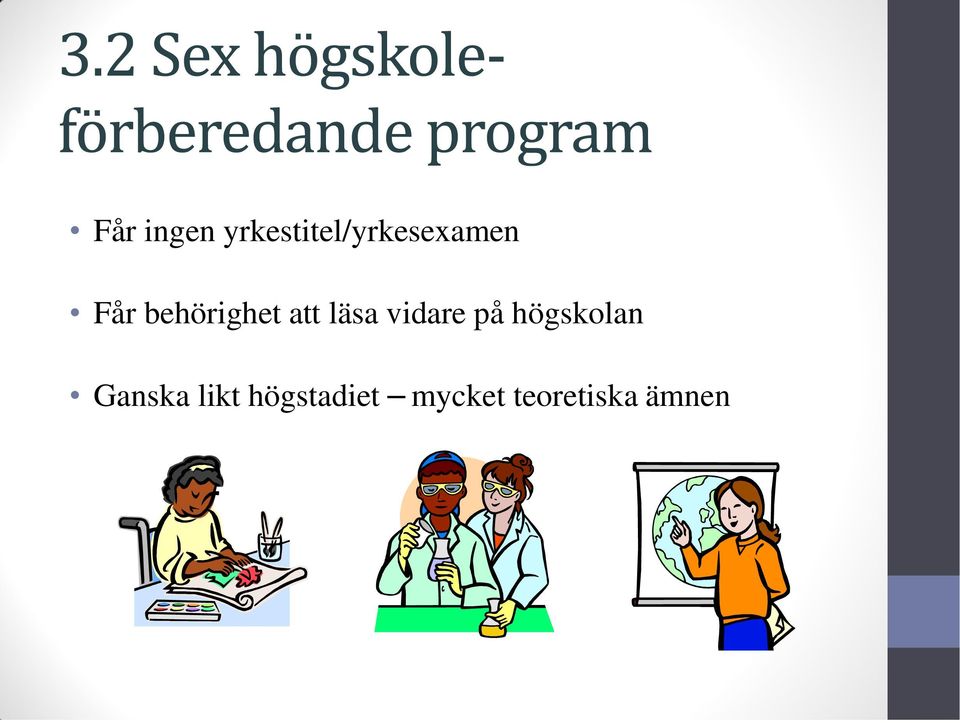 3.2 Sex högskoleförberedande program

• Får ingen yrkestitel/yrkesexamen

• Får behörighet att läsa vidare på högskolan

• Ganska likt högstadiet – mycket teoretiska ämnen